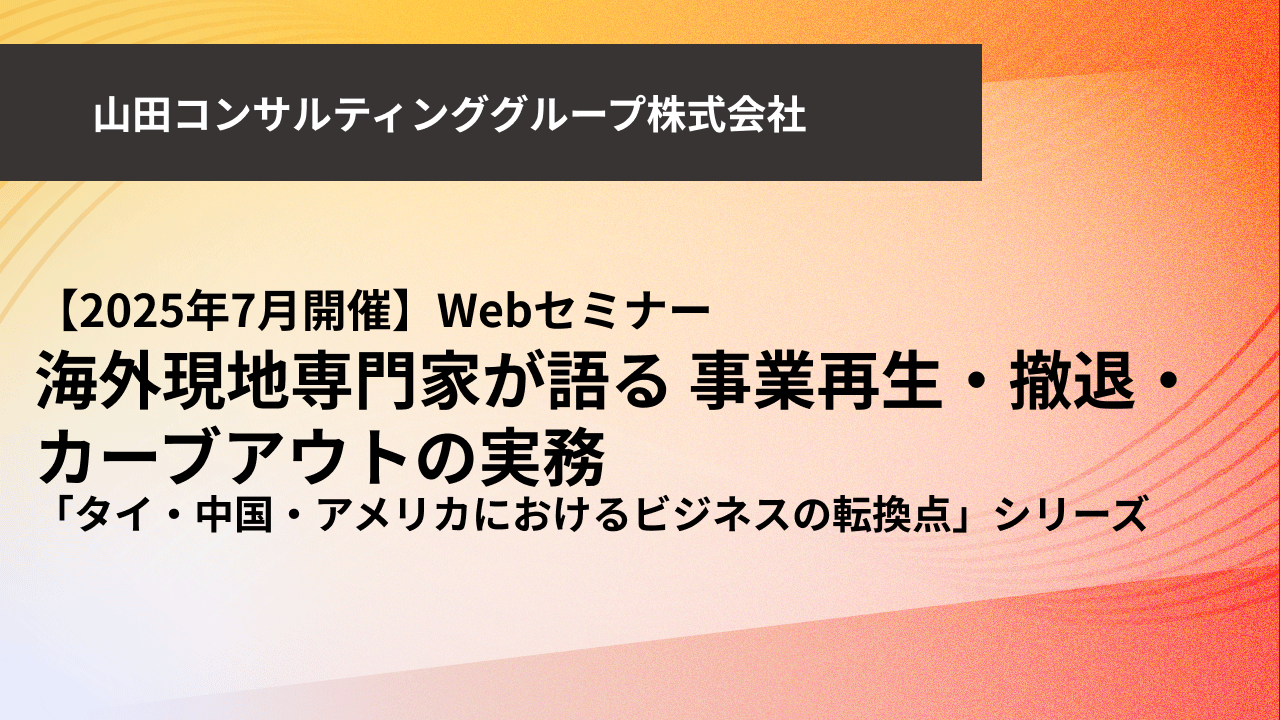 山田コンサルティンググループ株式会社

【2025年7月開催】Webセミナー
海外現地専門家が語る 事業再生・撤退・カーブアウトの実務
「タイ・中国・アメリカにおけるビジネスの転換点」シリーズ